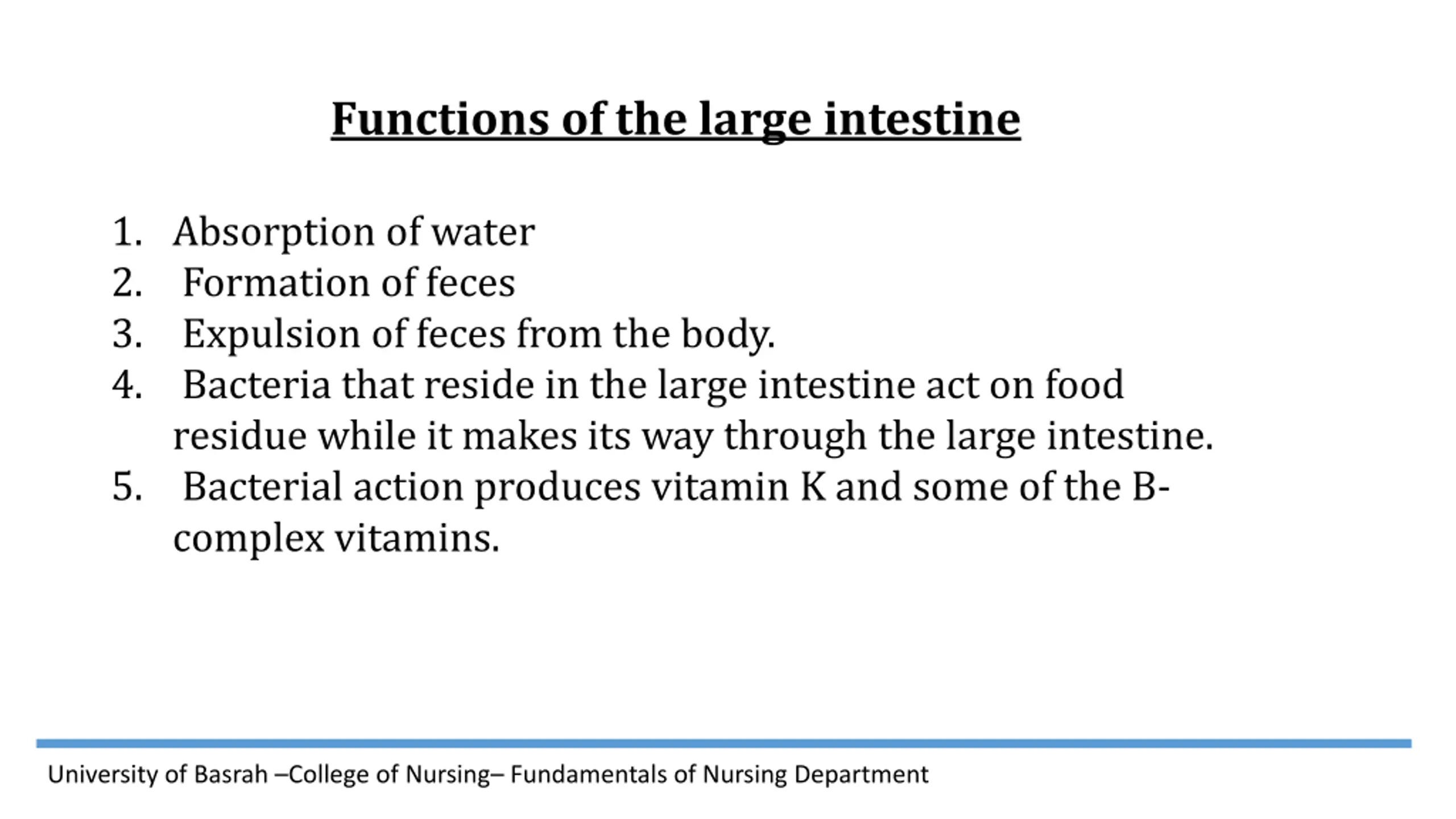 Functions of the large intestine

1. Absorption of water
2. Formation of feces
3. Expulsion of feces from the body.
4. Bacteria that reside in the large intestine act on food residue while it makes its way through the large intestine.
5. Bacterial action produces vitamin K and some of the B-complex vitamins.

University of Basrah –College of Nursing– Fundamentals of Nursing Department